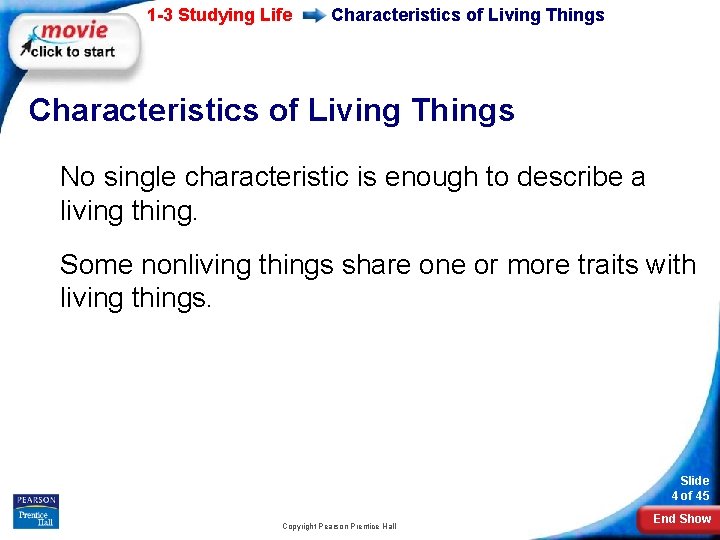 movie
click to start

1-3 Studying Life Characteristics of Living Things

Characteristics of Living Things

No single characteristic is enough to describe a living thing.

Some nonliving things share one or more traits with living things.

PEARSON
Prentice Hall

Copyright Pearson Prentice Hall

Slide
4 of 45

End Show